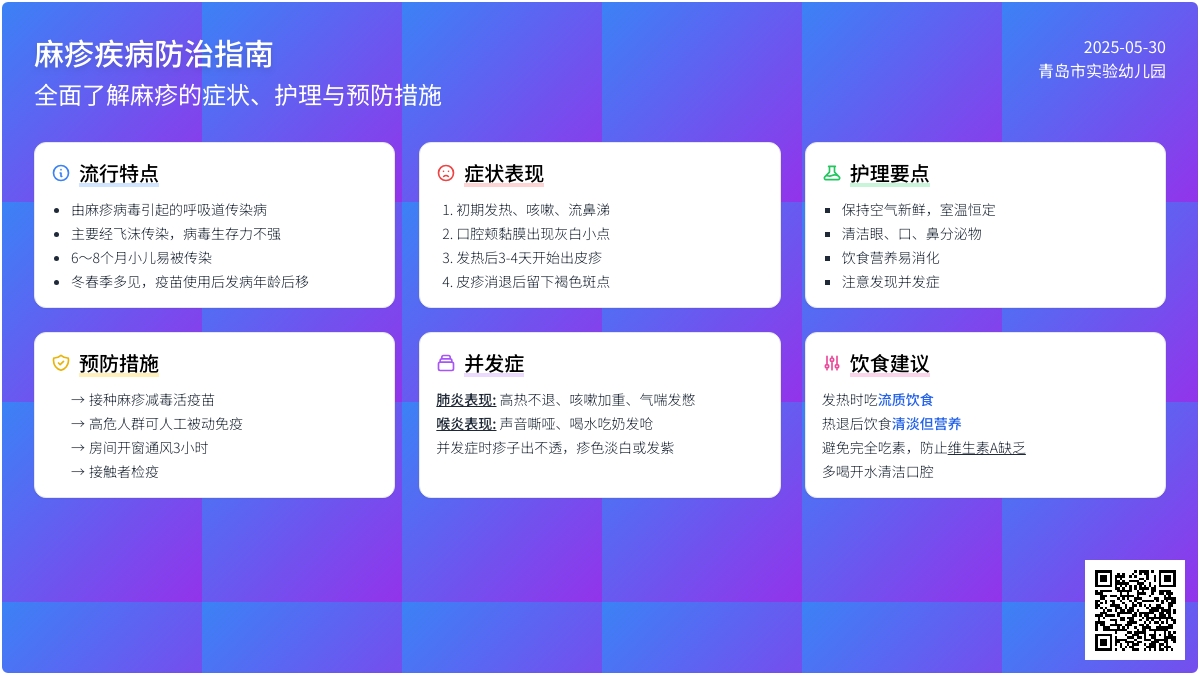 麻疹疾病防治指南
全面了解麻疹的症状、护理与预防措施

2025-05-30
青岛市实验幼儿园

流行特点
- 由麻疹病毒引起的呼吸道传染病
- 主要经飞沫传染，病毒生存力不强
- 6～8个月小儿易被传染
- 冬春季多见，疫苗使用后发病年龄后移

症状表现
1. 初期发热、咳嗽、流鼻涕
2. 口腔颊黏膜出现灰白小点
3. 发热后3-4天开始出皮疹
4. 皮疹消退后留下褐色斑点

护理要点
- 保持空气新鲜，室温恒定
- 清洁眼、口、鼻分泌物
- 饮食营养易消化
- 注意发现并发症

预防措施
→ 接种麻疹减毒活疫苗
→ 高危人群可人工被动免疫
→ 房间开窗通风3小时
→ 接触者检疫

并发症
肺炎表现: 高热不退、咳嗽加重、气喘发憋
喉炎表现: 声音嘶哑、喝水吃奶发呛
并发症时疹子出不透，疹色淡白或发紫

饮食建议
发热时吃流质饮食
热退后饮食清淡但营养
避免完全吃素，防止维生素A缺乏
多喝开水清洁口腔